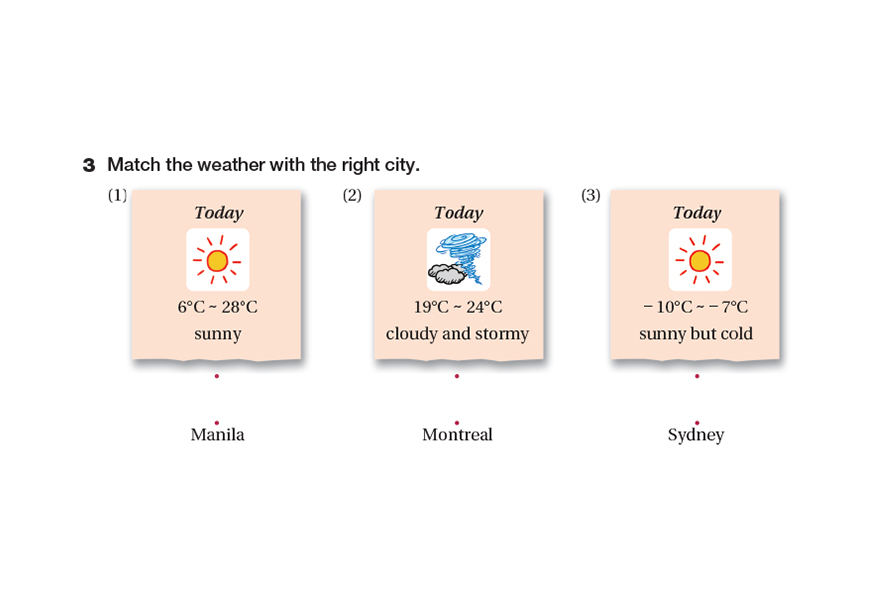 3 Match the weather with the right city.

(1)
Today
6°C ~ 28°C
sunny

(2)
Today
19°C ~ 24°C
cloudy and stormy

(3)
Today
− 10°C ~ − 7°C
sunny but cold

Manila

Montreal

Sydney